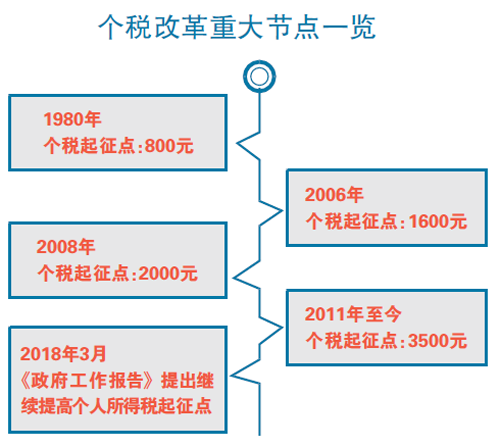 个税改革重大节点一览

1980年
个税起征点:800元

2006年
个税起征点:1600元

2008年
个税起征点:2000元

2011年至今
个税起征点:3500元

2018年3月
《政府工作报告》提出继续提高个人所得税起征点